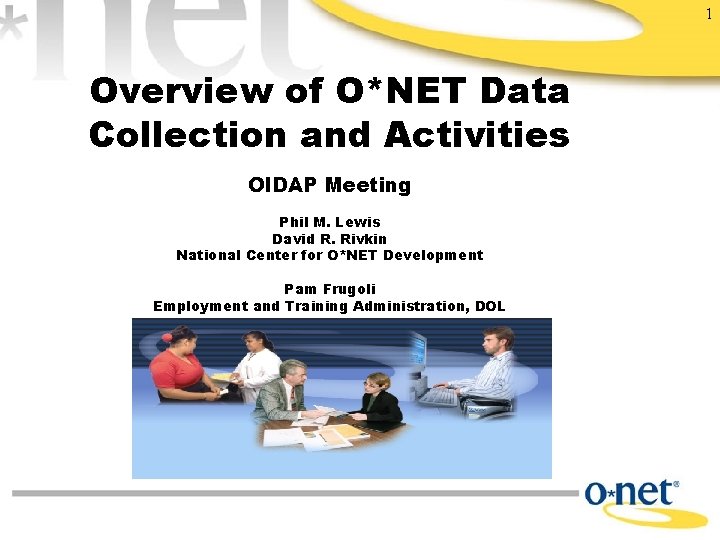 *net

1

Overview of O*NET Data Collection and Activities

OIDAP Meeting

Phil M. Lewis
David R. Rivkin
National Center for O*NET Development

Pam Frugoli
Employment and Training Administration, DOL

o*net®